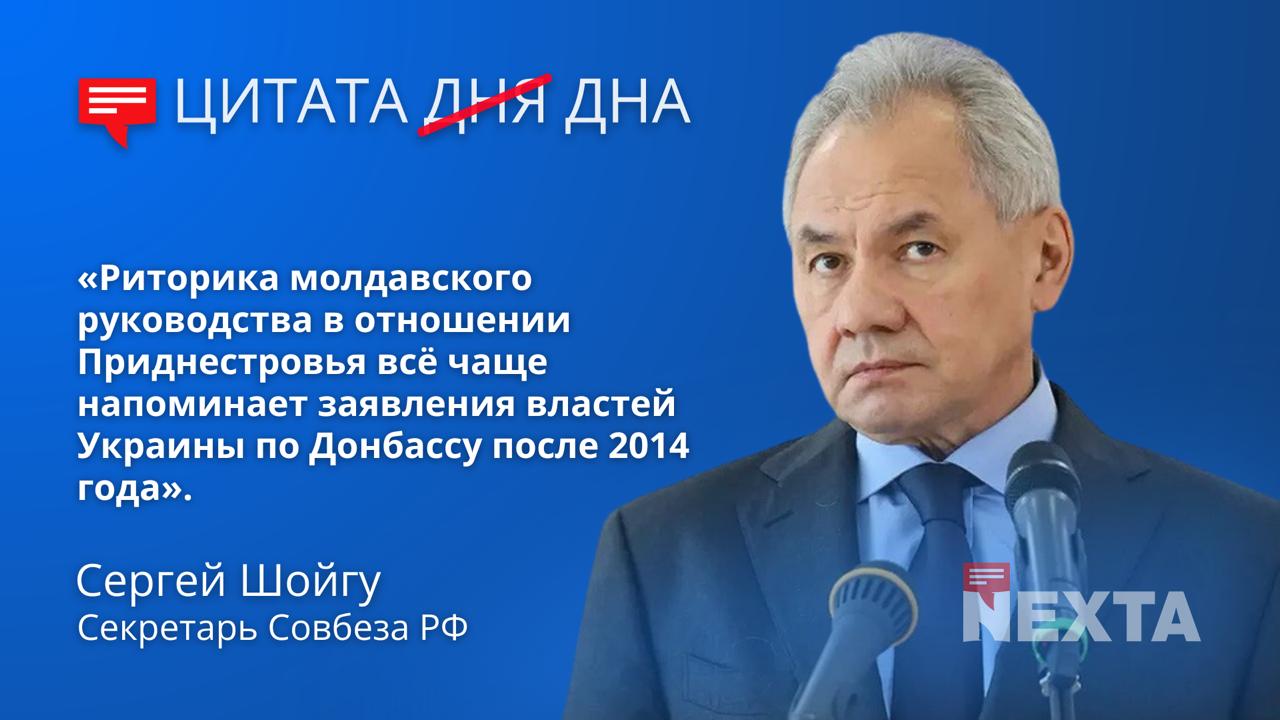 ЦИТАТА ДНЯ ДНА

«Риторика молдавского руководства в отношении Приднестровья всё чаще напоминает заявления властей Украины по Донбассу после 2014 года».

Сергей Шойгу
Секретарь Совбеза РФ

NEXTA